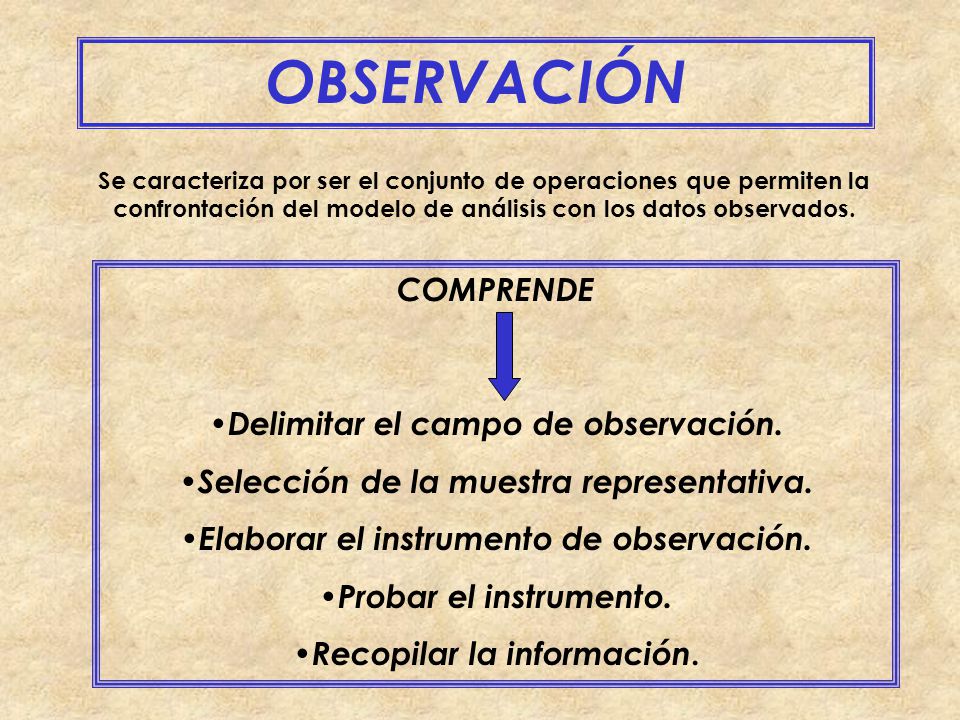 OBSERVACIÓN

Se caracteriza por ser el conjunto de operaciones que permiten la confrontación del modelo de análisis con los datos observados.

COMPRENDE

•Delimitar el campo de observación.
•Selección de la muestra representativa.
•Elaborar el instrumento de observación.
•Probar el instrumento.
•Recopilar la información.